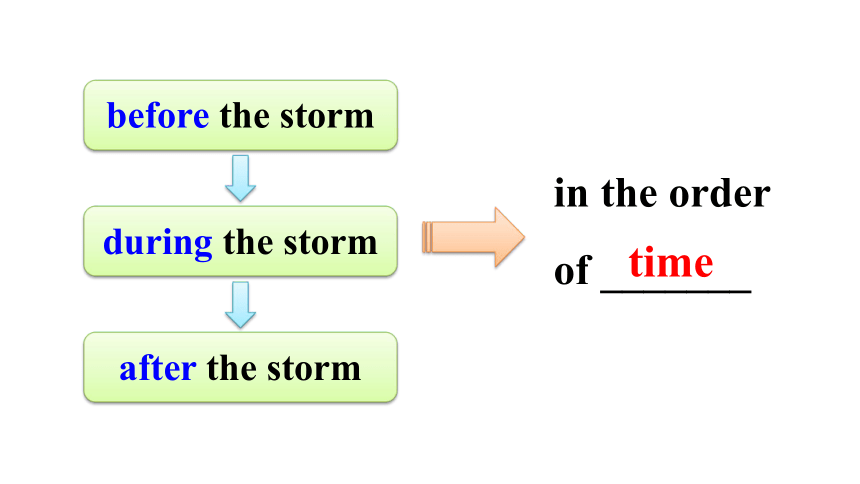 before the storm

during the storm

after the storm

in the order of time